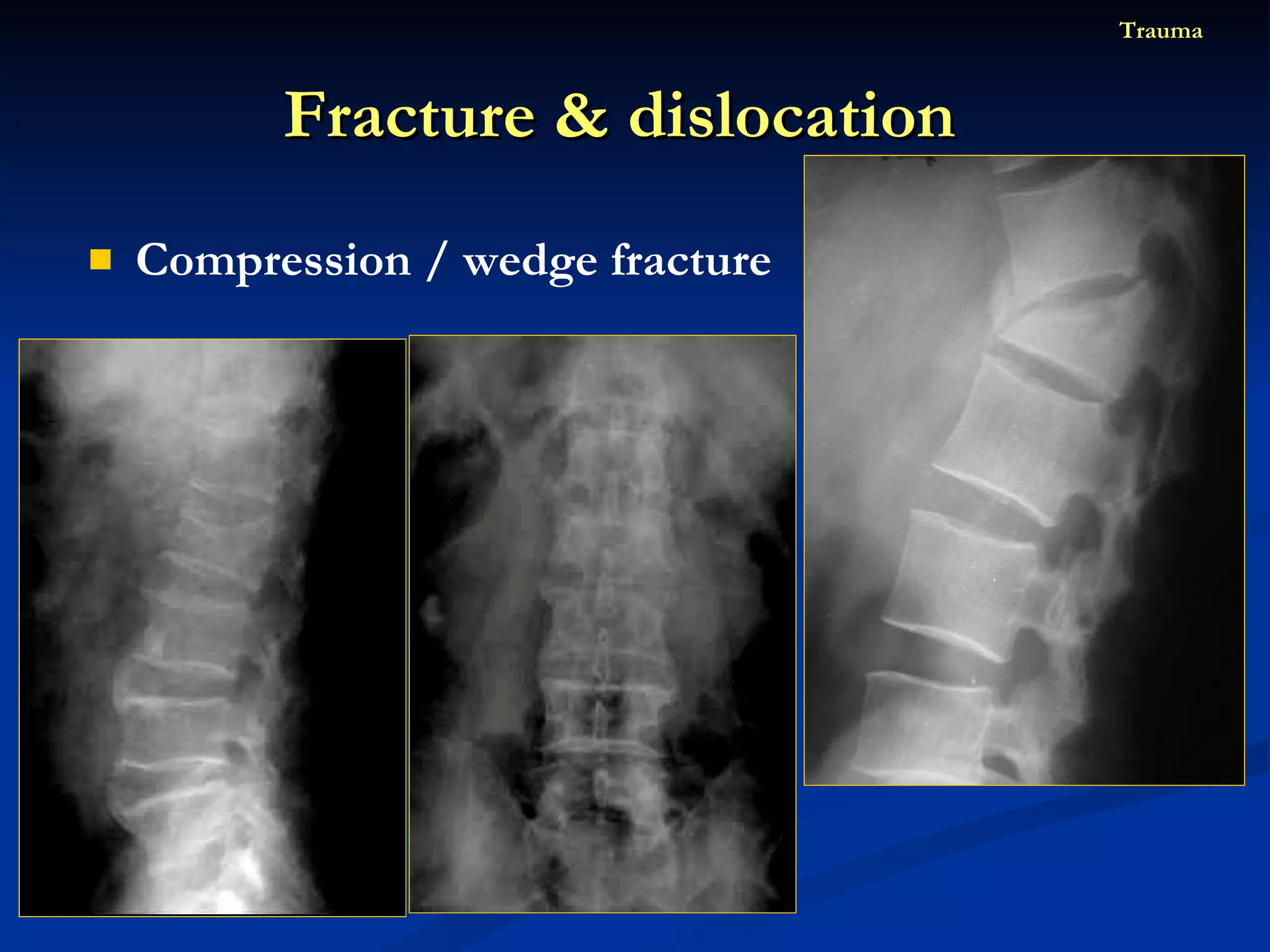 Trauma

Fracture & dislocation

Compression / wedge fracture